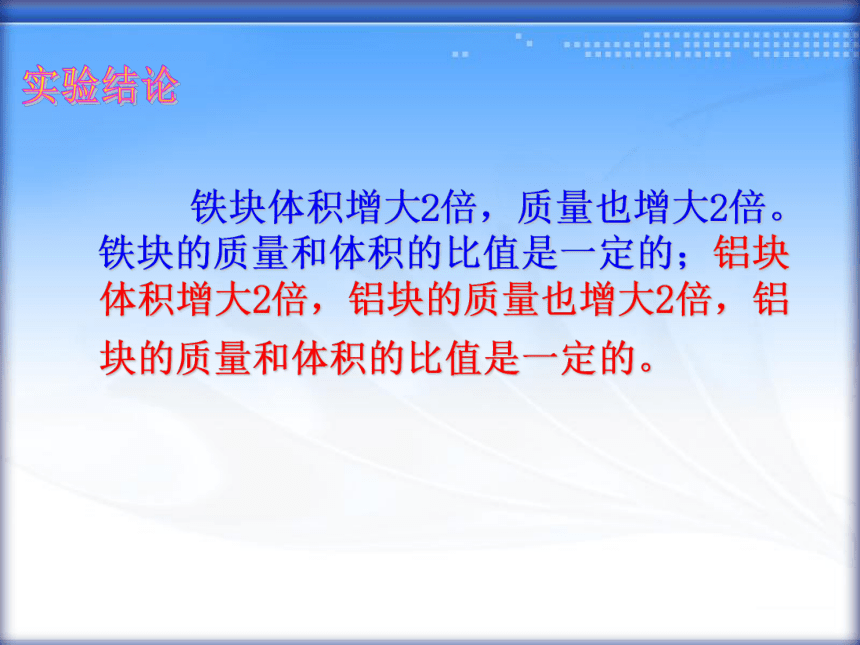 实验结论

铁块体积增大2倍，质量也增大2倍。铁块的质量和体积的比值是一定的；铝块体积增大2倍，铝块的质量也增大2倍，铝块的质量和体积的比值是一定的。